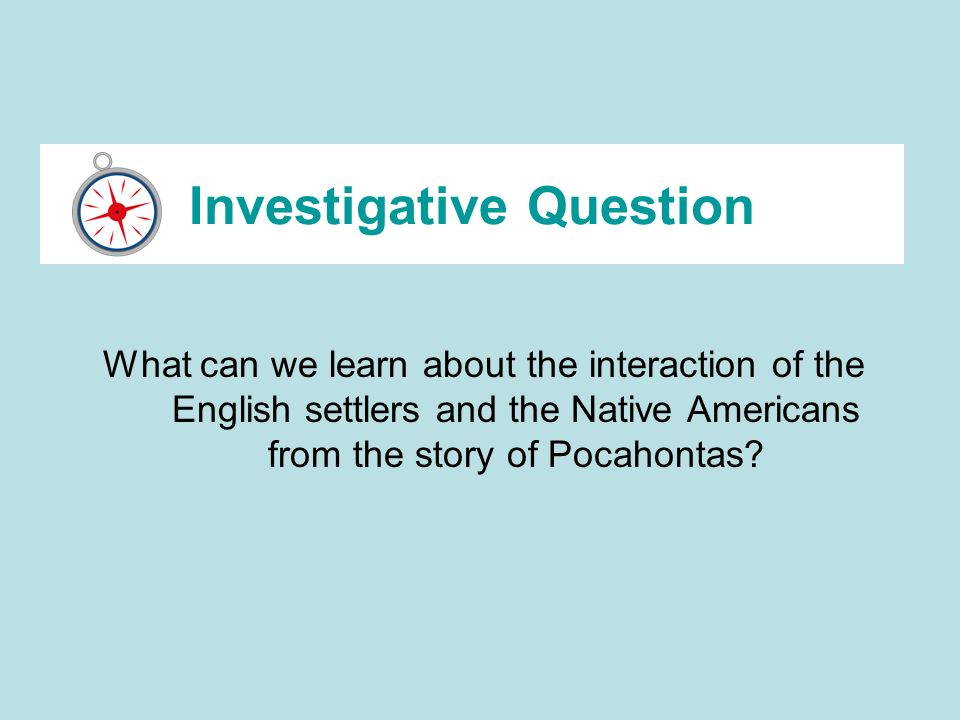 Investigative Question

What can we learn about the interaction of the English settlers and the Native Americans from the story of Pocahontas?